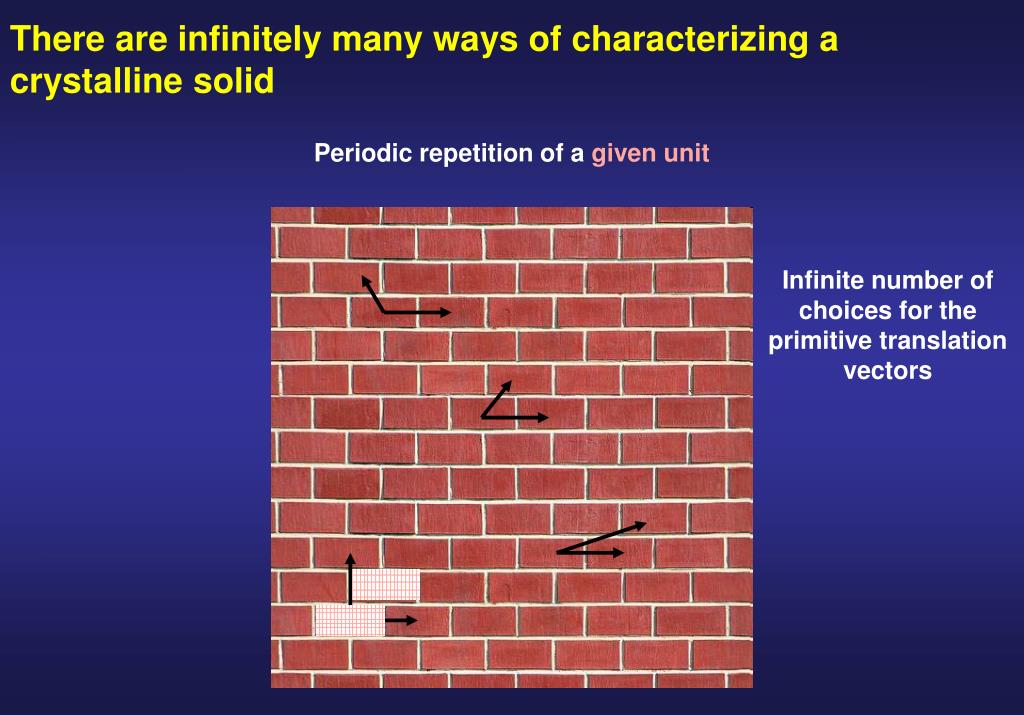 There are infinitely many ways of characterizing a crystalline solid

Periodic repetition of a given unit

Infinite number of choices for the primitive translation vectors